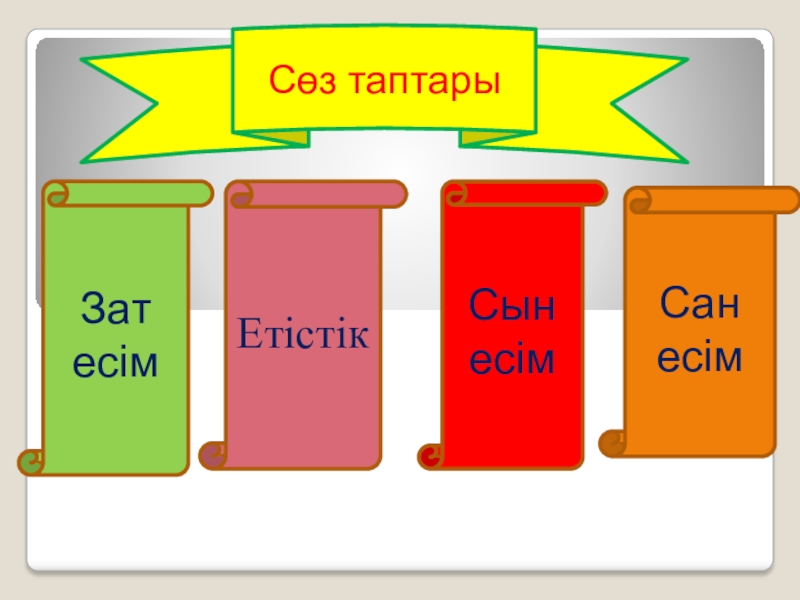 Сөз таптары

Зат есім

Етістік

Сын есім

Сан есім